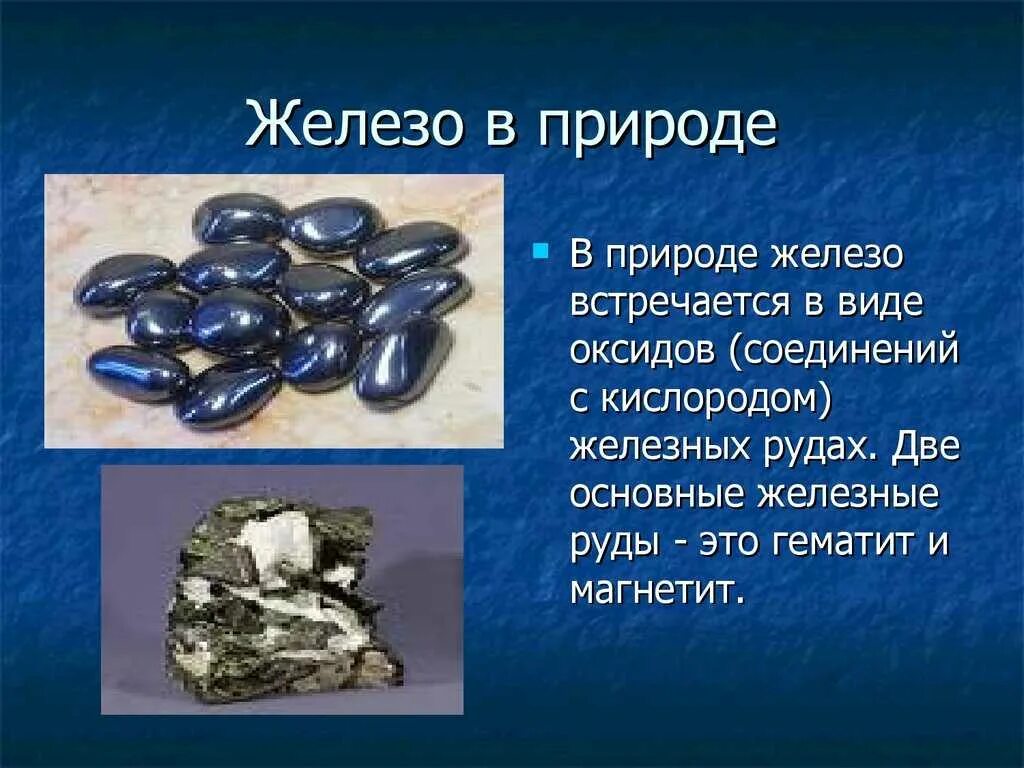 Железо в природе

В природе железо встречается в виде оксидов (соединений с кислородом) железных рудах. Две основные железные руды - это гематит и магнетит.